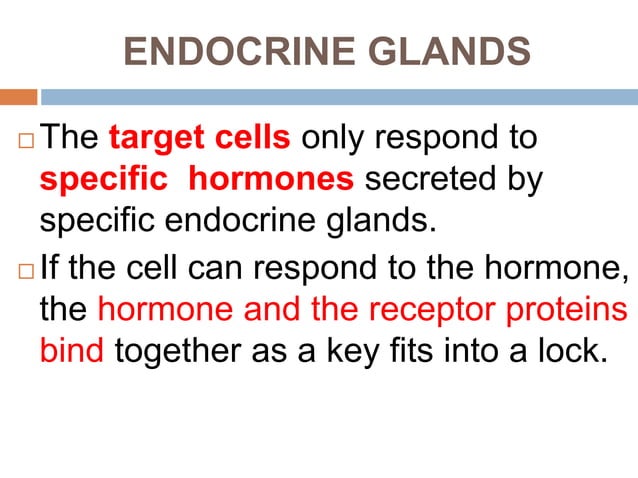 ENDOCRINE GLANDS

□ The target cells only respond to specific hormones secreted by specific endocrine glands.

□ If the cell can respond to the hormone, the hormone and the receptor proteins bind together as a key fits into a lock.